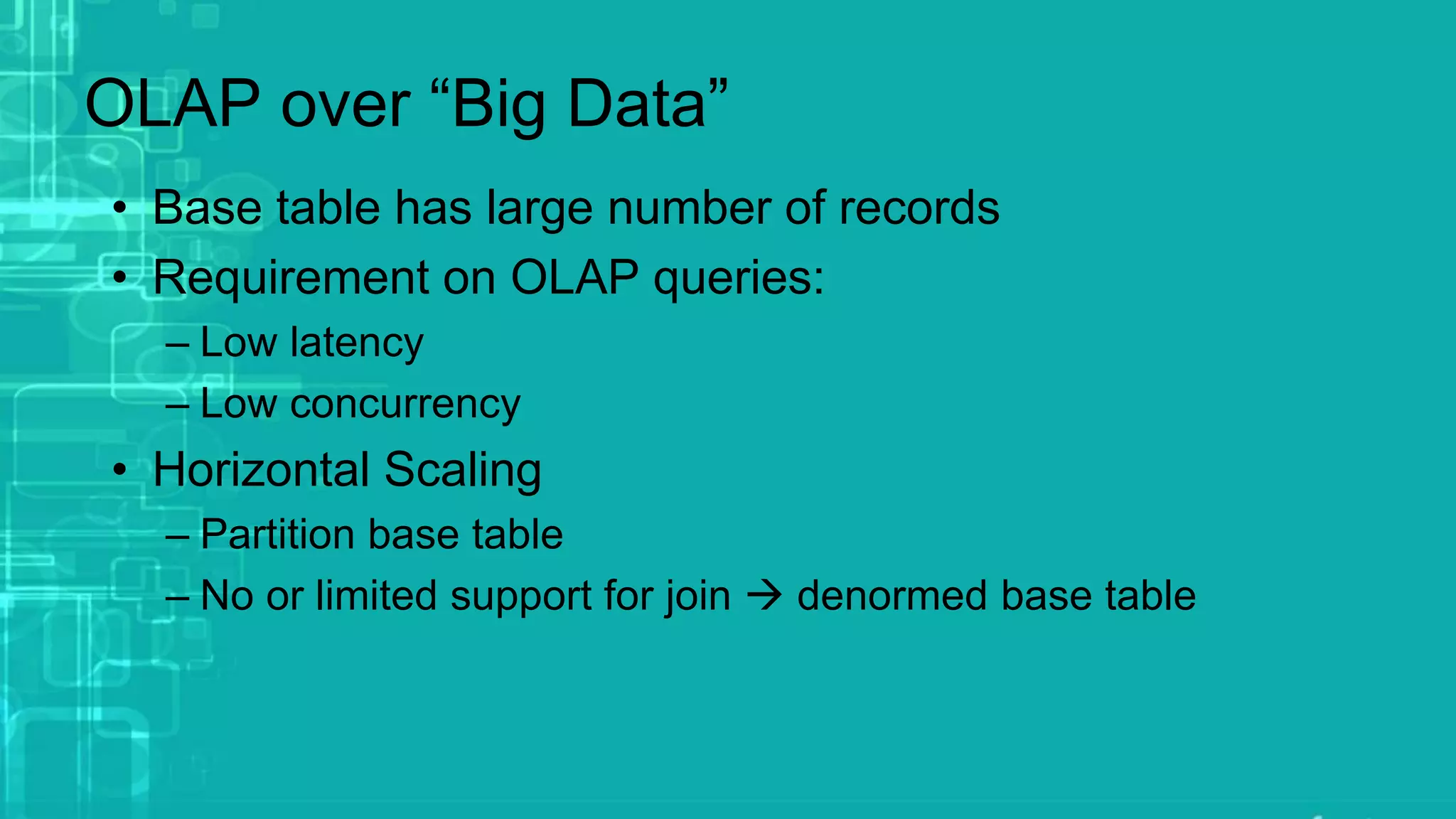 OLAP over “Big Data”

• Base table has large number of records
• Requirement on OLAP queries:
– Low latency
– Low concurrency
• Horizontal Scaling
– Partition base table
– No or limited support for join → denormed base table